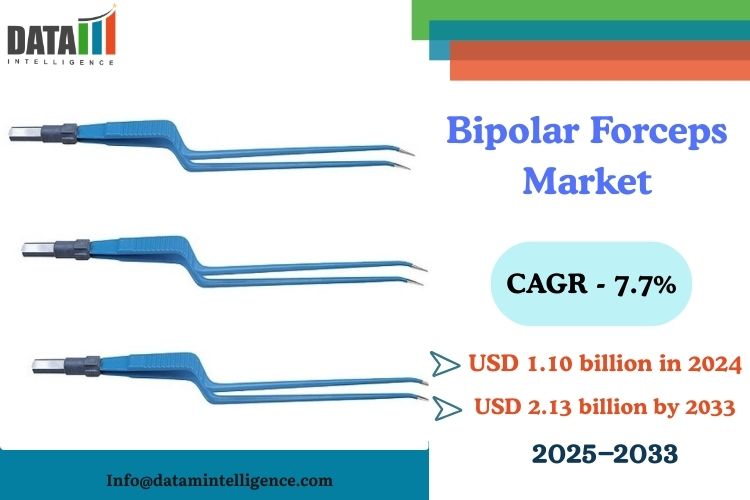 DATA
INTELLIGENCE

Bipolar Forceps Market

CAGR - 7.7%

USD 1.10 billion in 2024

USD 2.13 billion by 2033

2025–2033

Info@datamintelligence.com